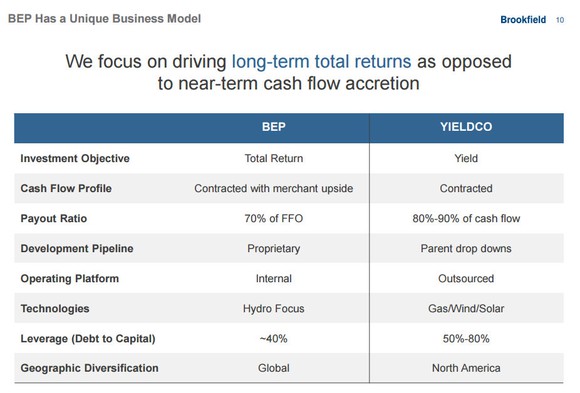 BEP Has a Unique Business Model

Brookfield 10

We focus on driving long-term total returns as opposed to near-term cash flow accretion

| | BEP | YIELDCO |
|---|---|---|
| Investment Objective | Total Return | Yield |
| Cash Flow Profile | Contracted with merchant upside | Contracted |
| Payout Ratio | 70% of FFO | 80%-90% of cash flow |
| Development Pipeline | Proprietary | Parent drop downs |
| Operating Platform | Internal | Outsourced |
| Technologies | Hydro Focus | Gas/Wind/Solar |
| Leverage (Debt to Capital) | ~40% | 50%-80% |
| Geographic Diversification | Global | North America |